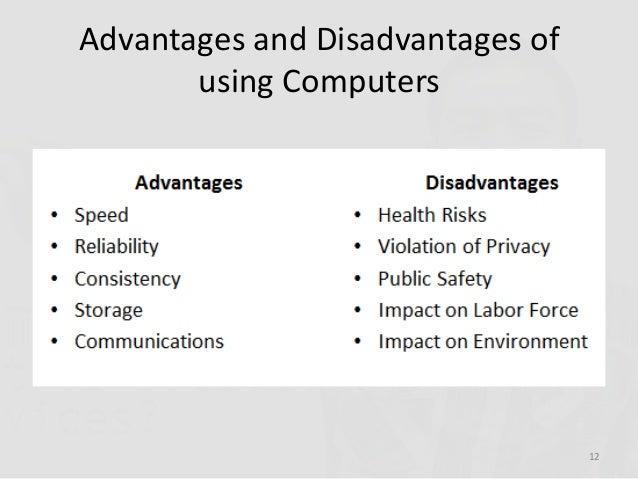 Advantages and Disadvantages of using Computers

Advantages
• Speed
• Reliability
• Consistency
• Storage
• Communications

Disadvantages
• Health Risks
• Violation of Privacy
• Public Safety
• Impact on Labor Force
• Impact on Environment

12